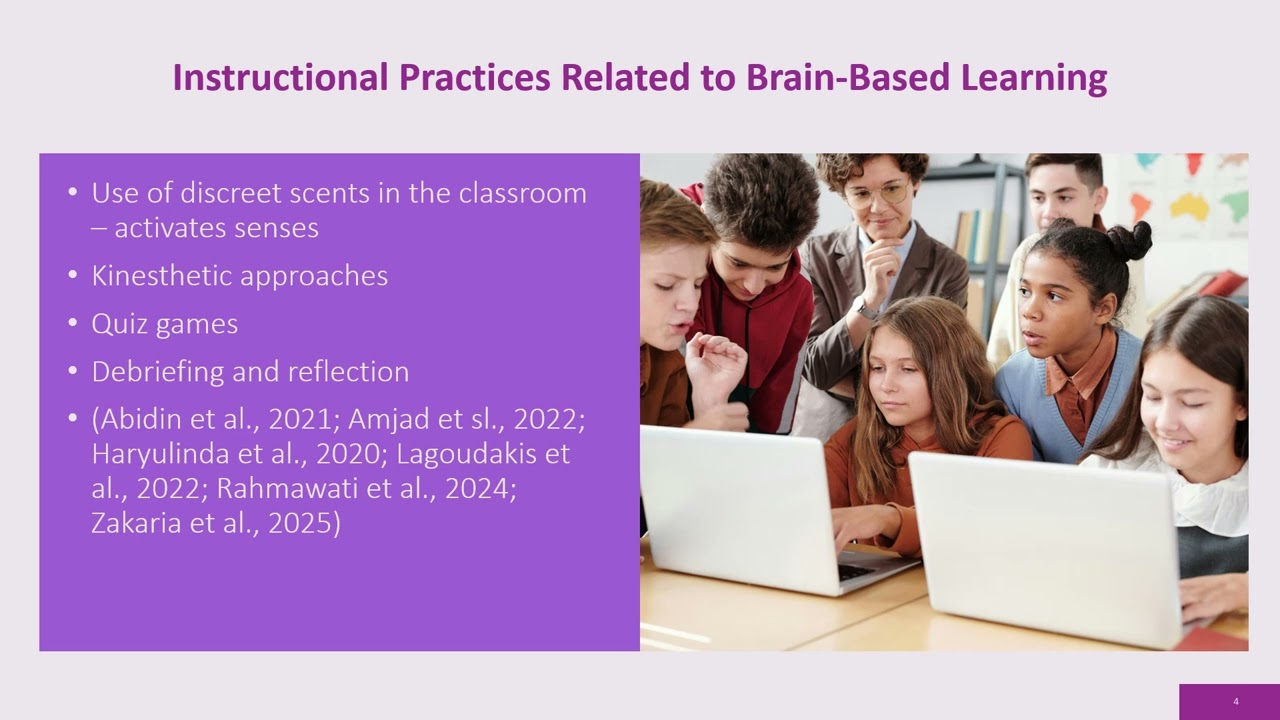 Instructional Practices Related to Brain-Based Learning

• Use of discreet scents in the classroom – activates senses
• Kinesthetic approaches
• Quiz games
• Debriefing and reflection
• (Abidin et al., 2021; Amjad et sl., 2022; Haryulinda et al., 2020; Lagoudakis et al., 2022; Rahmawati et al., 2024; Zakaria et al., 2025)

4